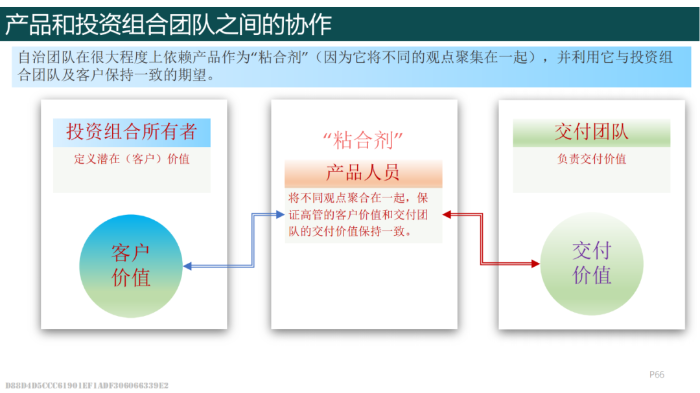 产品和投资组合团队之间的协作

自治团队在很大程度上依赖产品作为“粘合剂”（因为它将不同的观点聚集在一起），并利用它与投资组合团队及客户保持一致的期望。

投资组合所有者

定义潜在（客户）价值

客户价值

“粘合剂”

产品人员

将不同观点聚合在一起，保证高管的客户价值和交付团队的交付价值保持一致。

交付团队

负责交付价值

交付价值

P66

D88D4D5CCC61901EF1ADF306066339E2